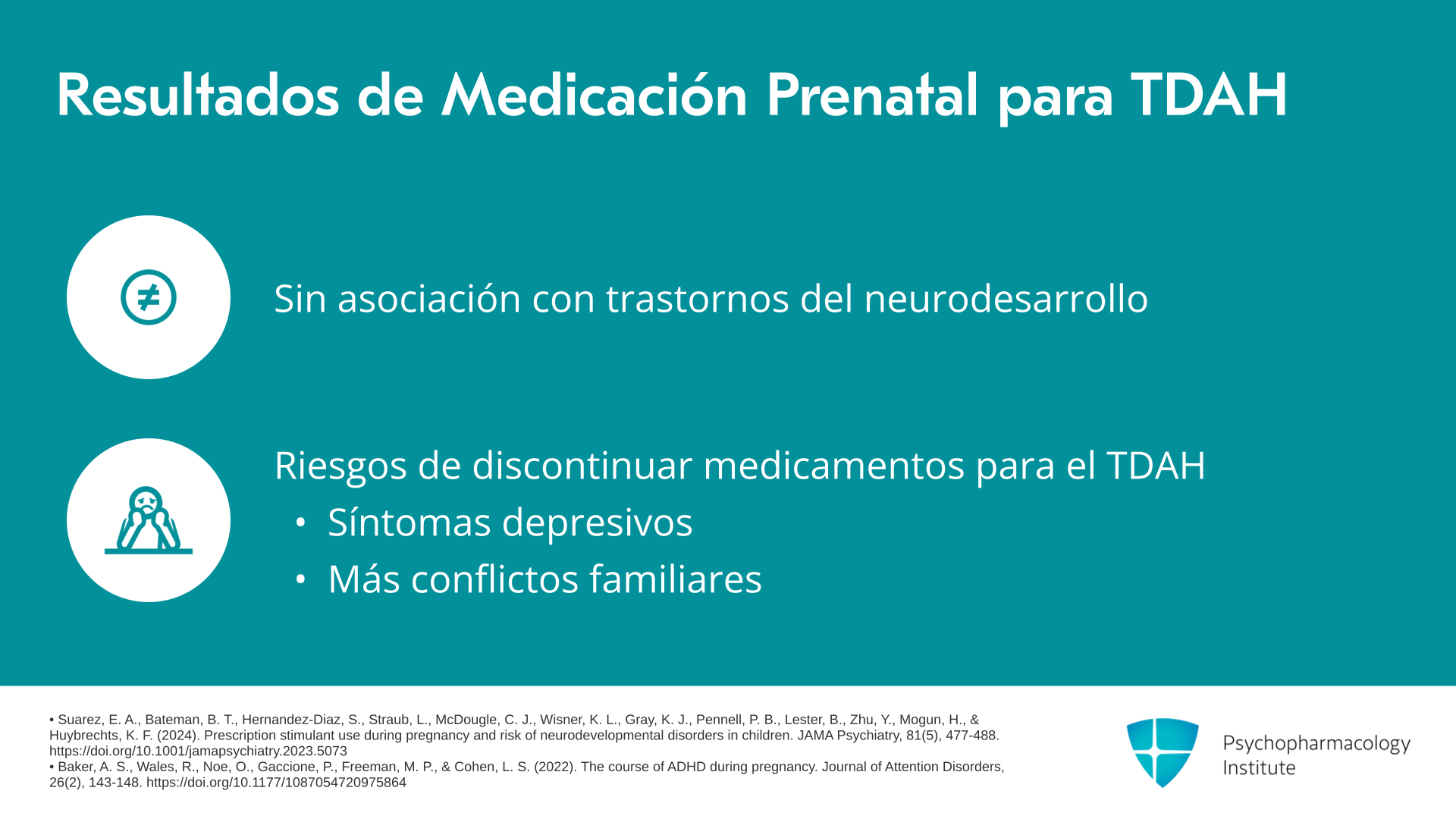 Resultados de Medicación Prenatal para TDAH

Sin asociación con trastornos del neurodesarrollo

Riesgos de discontinuar medicamentos para el TDAH
• Síntomas depresivos
• Más conflictos familiares

• Suarez, E. A., Bateman, B. T., Hernandez-Diaz, S., Straub, L., McDougle, C. J., Wisner, K. L., Gray, K. J., Pennell, P. B., Lester, B., Zhu, Y., Mogun, H., & Huybrechts, K. F. (2024). Prescription stimulant use during pregnancy and risk of neurodevelopmental disorders in children. JAMA Psychiatry, 81(5), 477-488. https://doi.org/10.1001/jamapsychiatry.2023.5073
• Baker, A. S., Wales, R., Noe, O., Gaccione, P., Freeman, M. P., & Cohen, L. S. (2022). The course of ADHD during pregnancy. Journal of Attention Disorders, 26(2), 143-148. https://doi.org/10.1177/1087054720975864

Psychopharmacology Institute